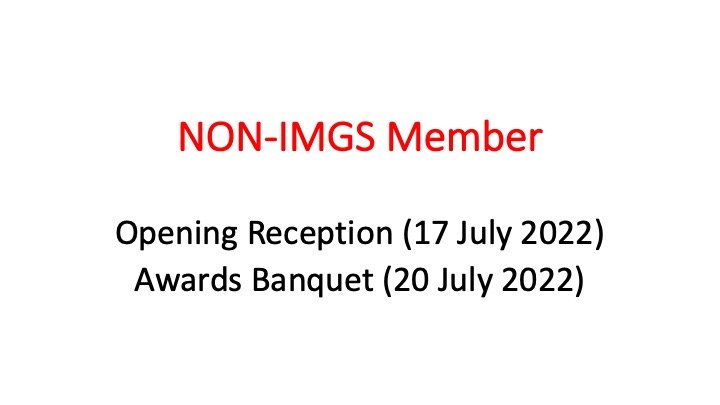 NON-IMGS Member

Opening Reception (17 July 2022)
Awards Banquet (20 July 2022)